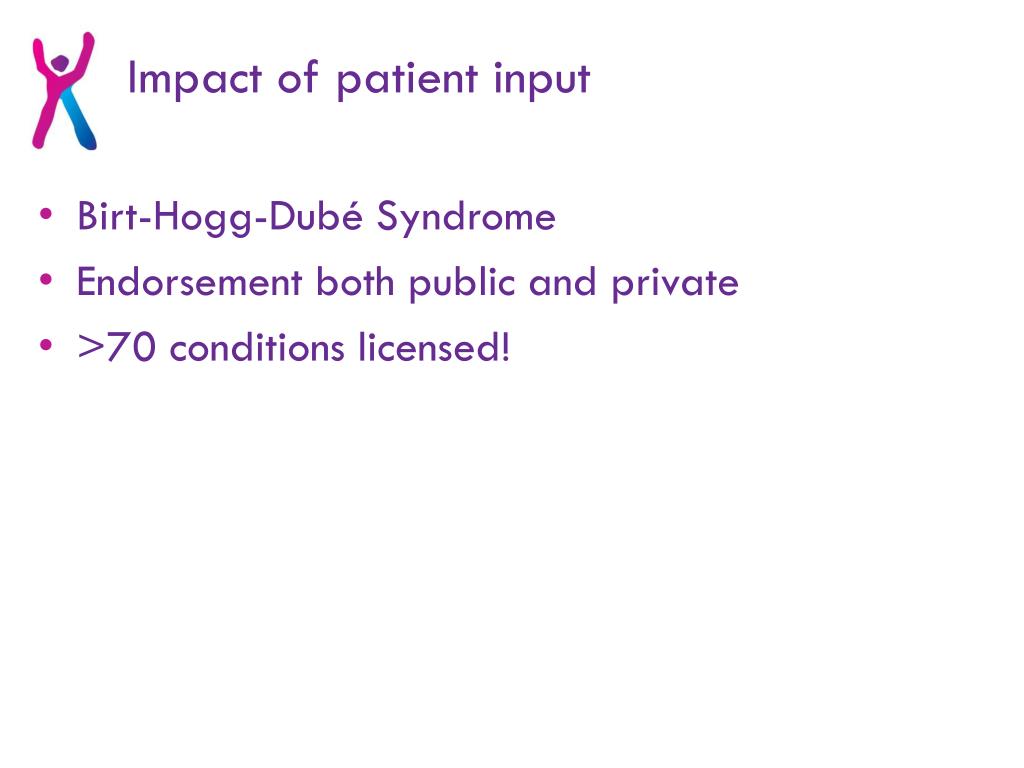 Impact of patient input

• Birt-Hogg-Dubé Syndrome
• Endorsement both public and private
• >70 conditions licensed!